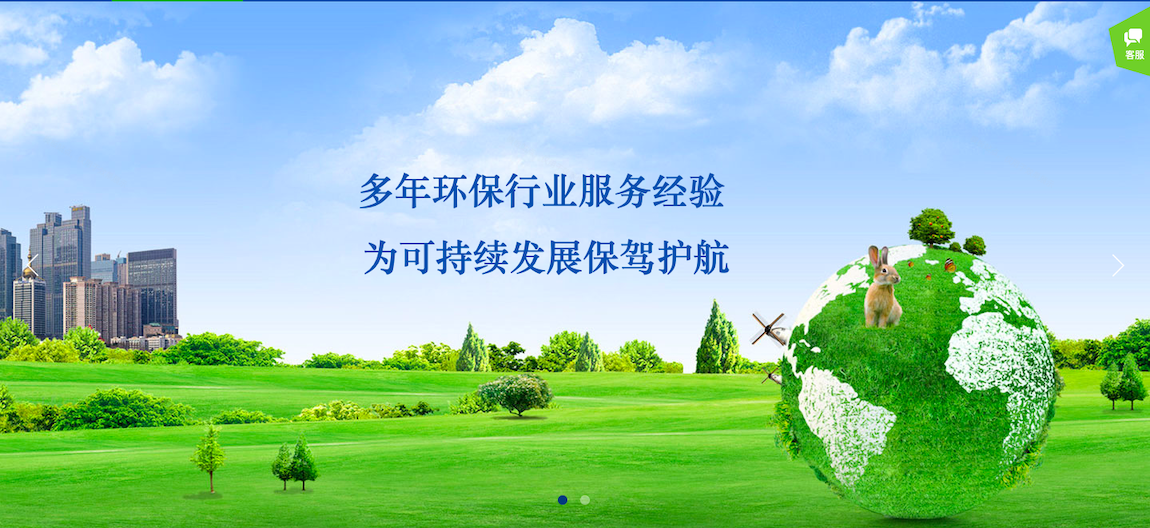 客服

多年环保行业服务经验

为可持续发展保驾护航